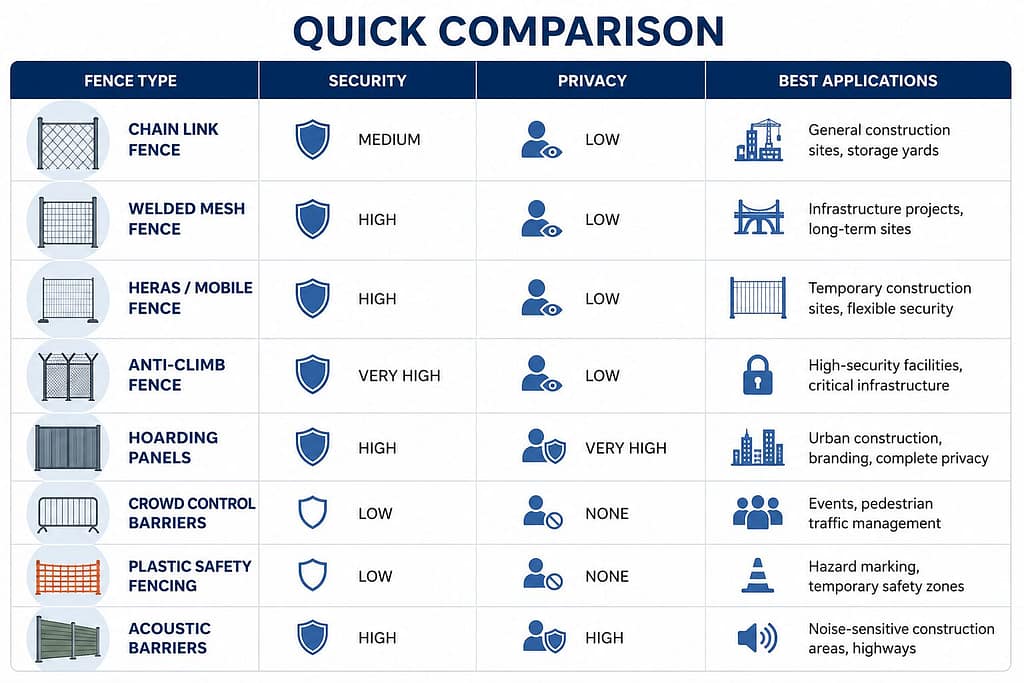 QUICK COMPARISON

| FENCE TYPE | SECURITY | PRIVACY | BEST APPLICATIONS |
|---|---|---|---|
| CHAIN LINK FENCE | MEDIUM | LOW | General construction sites, storage yards |
| WELDED MESH FENCE | HIGH | LOW | Infrastructure projects, long-term sites |
| HERAS / MOBILE FENCE | HIGH | LOW | Temporary construction sites, flexible security |
| ANTI-CLIMB FENCE | VERY HIGH | LOW | High-security facilities, critical infrastructure |
| HOARDING PANELS | HIGH | VERY HIGH | Urban construction, branding, complete privacy |
| CROWD CONTROL BARRIERS | LOW | NONE | Events, pedestrian traffic management |
| PLASTIC SAFETY FENCING | LOW | NONE | Hazard marking, temporary safety zones |
| ACOUSTIC BARRIERS | HIGH | HIGH | Noise-sensitive construction areas, highways |